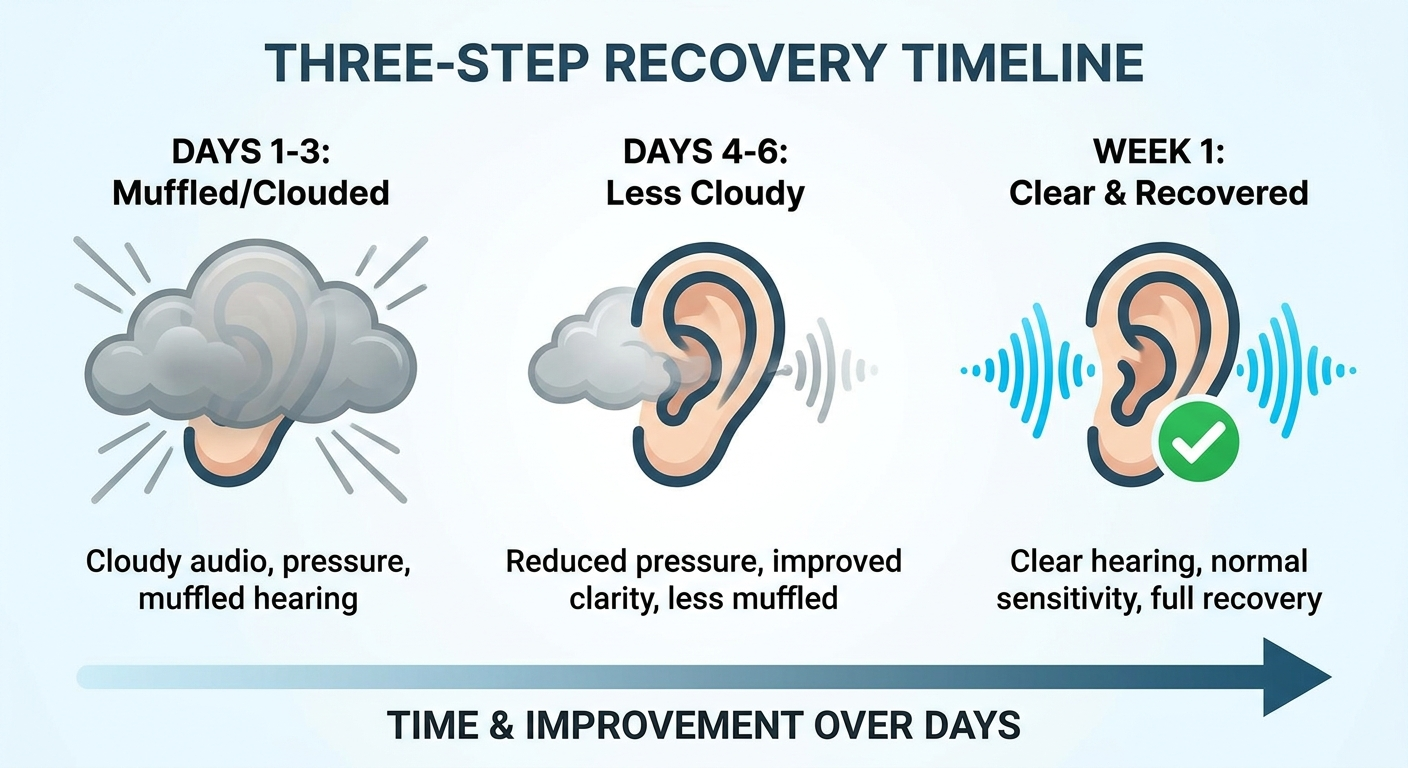 THREE-STEP RECOVERY TIMELINE

DAYS 1-3:
Muffled/Clouded

Cloudy audio, pressure, muffled hearing

DAYS 4-6:
Less Cloudy

Reduced pressure, improved clarity, less muffled

WEEK 1:
Clear & Recovered

Clear hearing, normal sensitivity, full recovery

TIME & IMPROVEMENT OVER DAYS